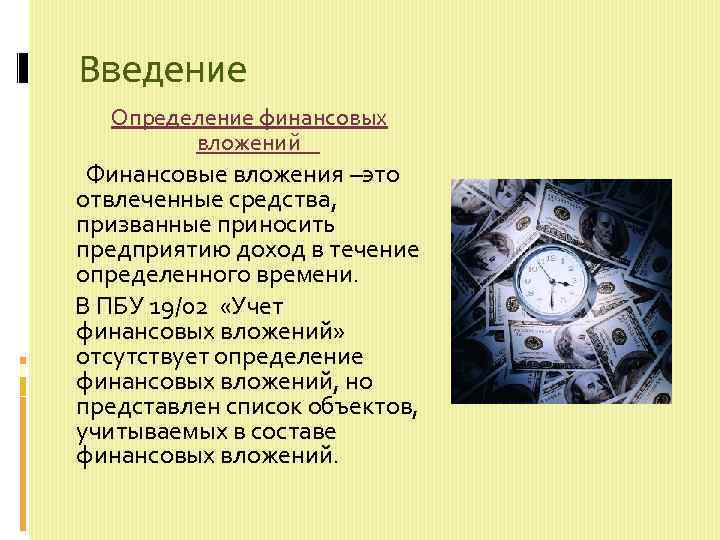 Введение

Определение финансовых вложений

Финансовые вложения –это отвлеченные средства, призванные приносить предприятию доход в течение определенного времени.

В ПБУ 19/02 «Учет финансовых вложений» отсутствует определение финансовых вложений, но представлен список объектов, учитываемых в составе финансовых вложений.